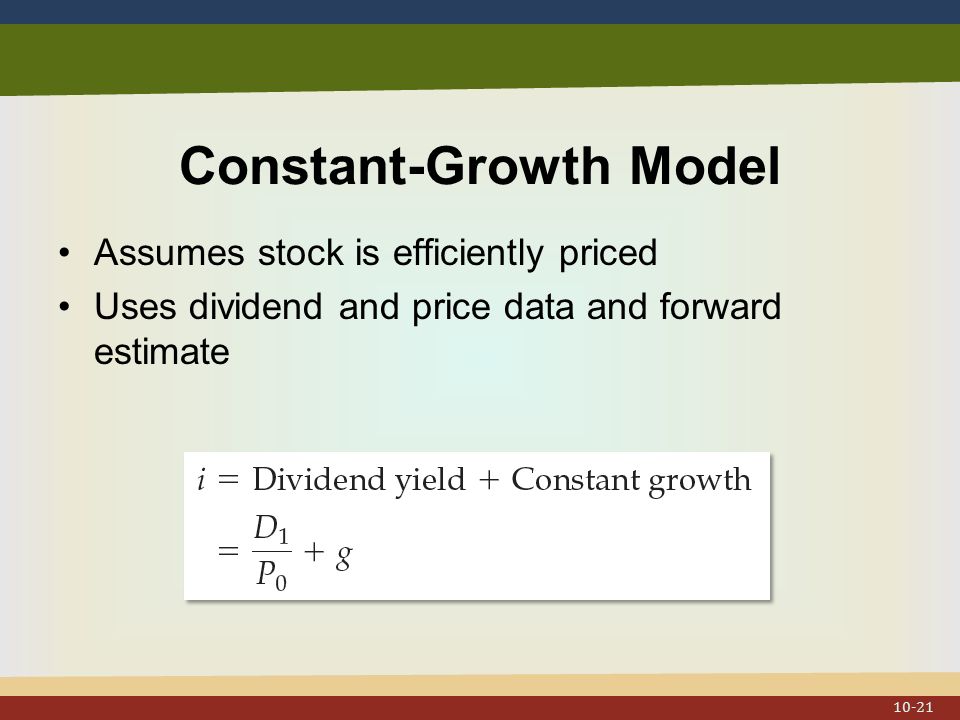 Constant-Growth Model

• Assumes stock is efficiently priced
• Uses dividend and price data and forward estimate

$i = \text{Dividend yield} + \text{Constant growth}$
$= \frac{D_1}{P_0} + g$

10-21